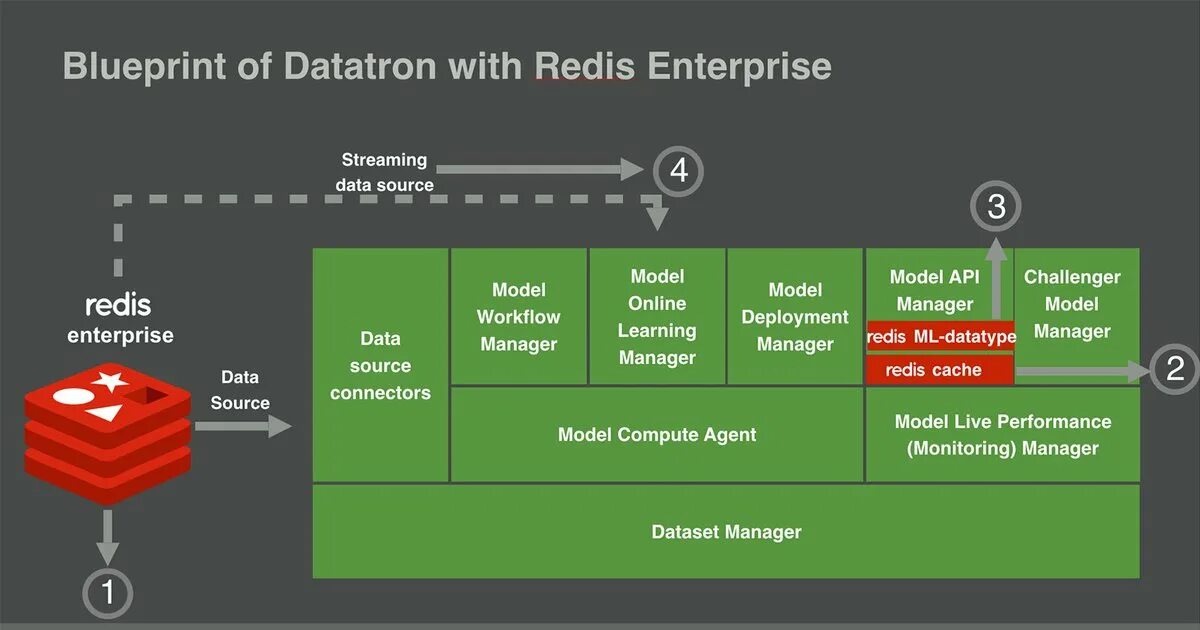 Blueprint of Datatron with Redis Enterprise

Streaming data source

4

3

redis enterprise

Data Source

Data source connectors

Model Workflow Manager

Model Online Learning Manager

Model Deployment Manager

Model API Manager

redis ML-datatype

redis cache

Challenger Model Manager

2

Model Compute Agent

Model Live Performance (Monitoring) Manager

Dataset Manager

1